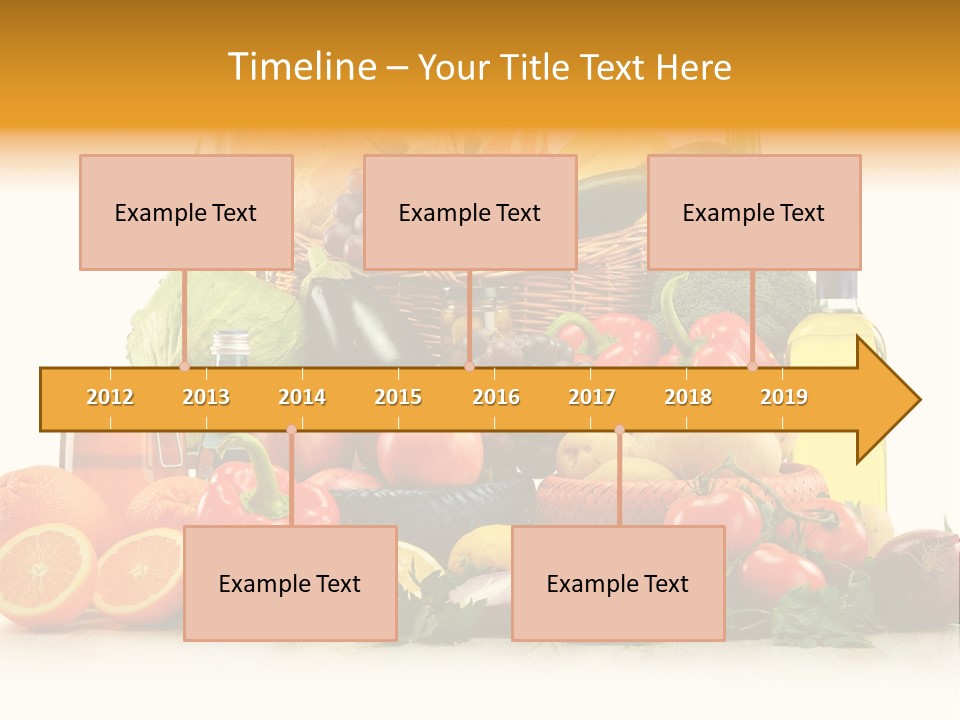 Timeline – Your Title Text Here

Example Text

Example Text

Example Text

2012 2013 2014 2015 2016 2017 2018 2019

Example Text

Example Text